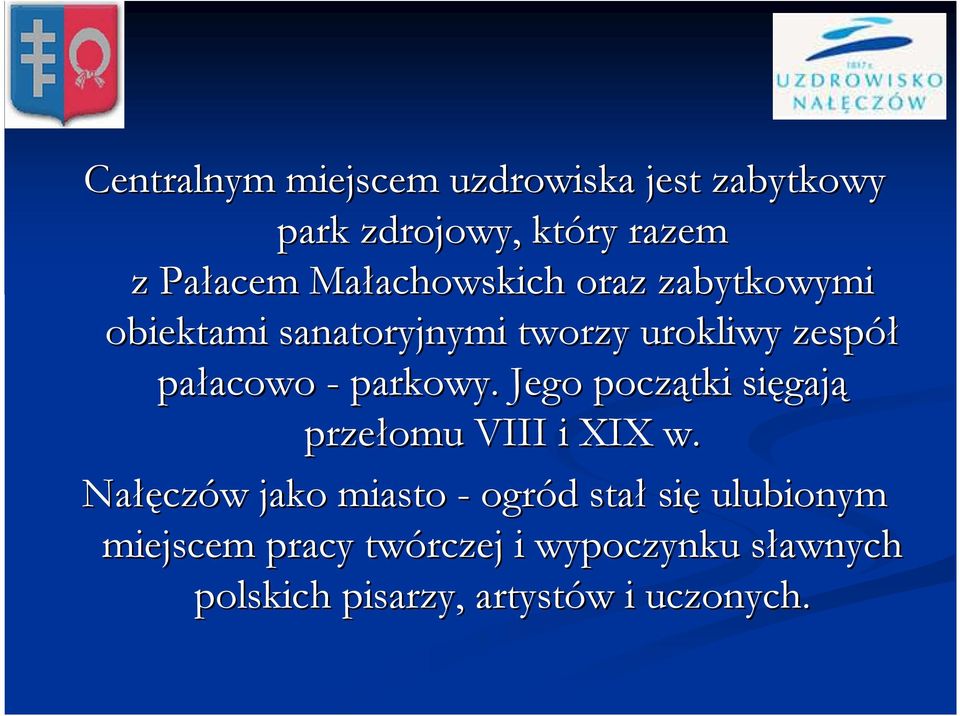 1817 r.
UZDROWISKO
NAŁĘCZÓW

Centralnym miejscem uzdrowiska jest zabytkowy park zdrojowy, który razem z Pałacem Małachowskich oraz zabytkowymi obiektami sanatoryjnymi tworzy urokliwy zespół pałacowo - parkowy. Jego początki sięgają przełomu VIII i XIX w.

Nałęczów jako miasto - ogród stał się ulubionym miejscem pracy twórczej i wypoczynku sławnych polskich pisarzy, artystów i uczonych.